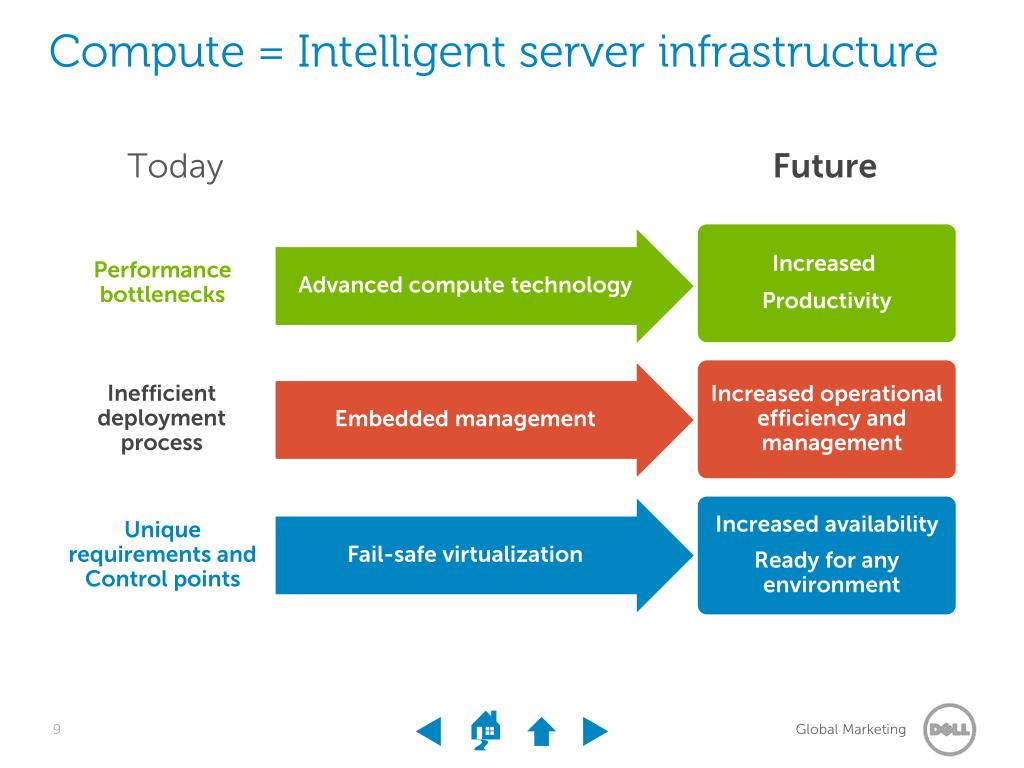 Compute = Intelligent server infrastructure

Today

Future

Performance bottlenecks

Advanced compute technology

Increased

Productivity

Inefficient deployment process

Embedded management

Increased operational efficiency and management

Unique requirements and Control points

Fail-safe virtualization

Increased availability

Ready for any environment

9

Global Marketing

DELL